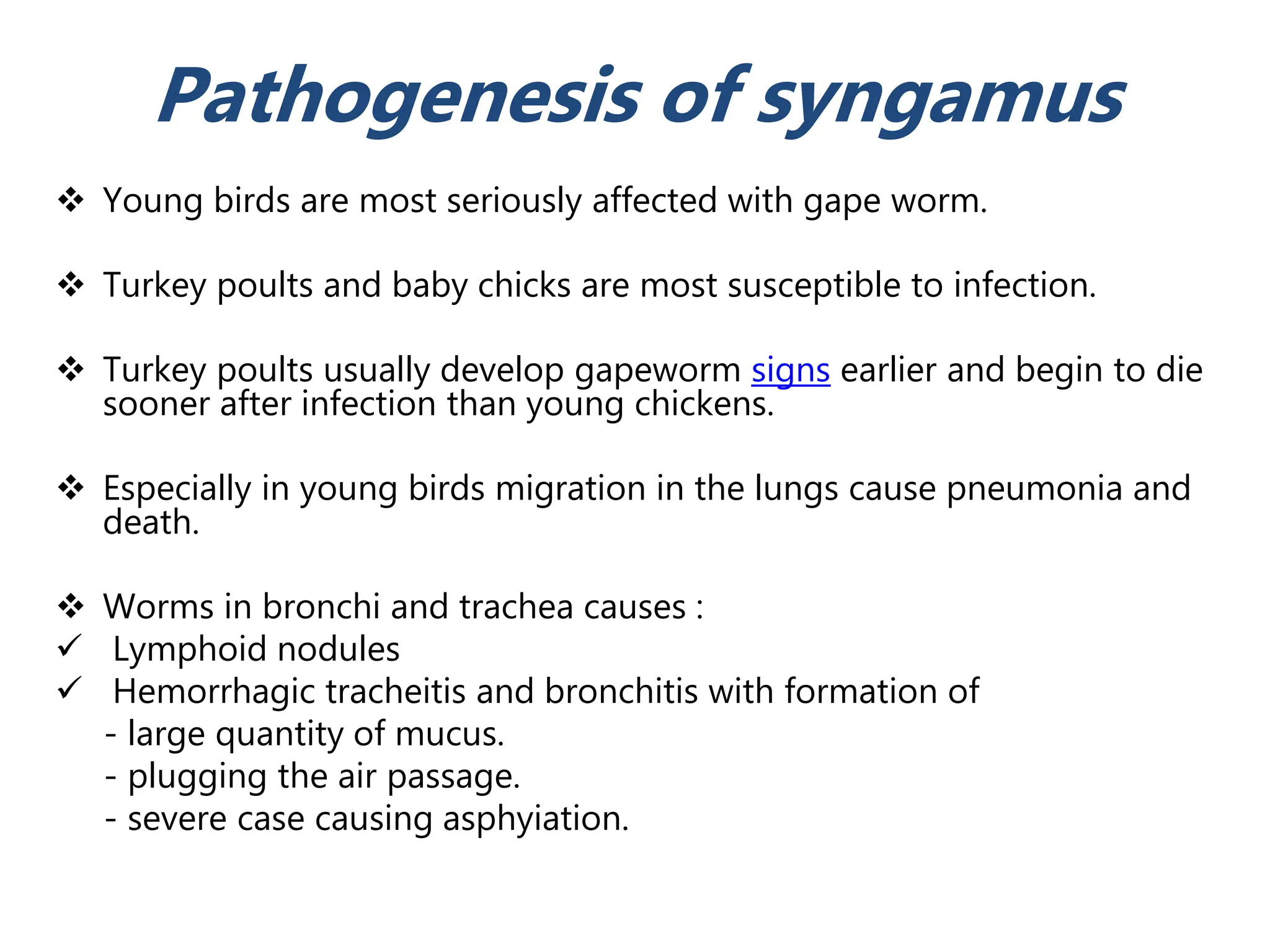 Pathogenesis of syngamus

❖ Young birds are most seriously affected with gape worm.

❖ Turkey poults and baby chicks are most susceptible to infection.

❖ Turkey poults usually develop gapeworm signs earlier and begin to die sooner after infection than young chickens.

❖ Especially in young birds migration in the lungs cause pneumonia and death.

❖ Worms in bronchi and trachea causes :
✓ Lymphoid nodules
✓ Hemorrhagic tracheitis and bronchitis with formation of
- large quantity of mucus.
- plugging the air passage.
- severe case causing asphyiation.